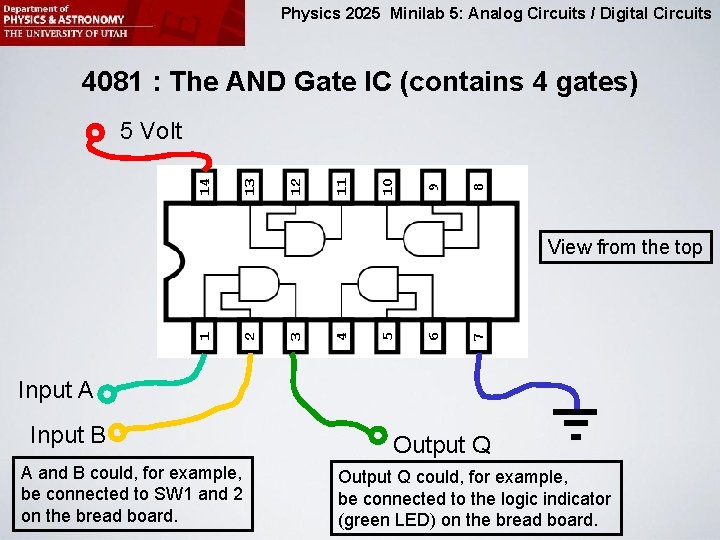 Department of
PHYSICS & ASTRONOMY
THE UNIVERSITY OF UTAH

Physics 2025 Minilab 5: Analog Circuits / Digital Circuits

4081 : The AND Gate IC (contains 4 gates)

5 Volt

14 13 12 11 10 9 8

View from the top

1 2 3 4 5 6 7

Input A

Input B

Output Q

A and B could, for example, be connected to SW1 and 2 on the bread board.

Output Q could, for example, be connected to the logic indicator (green LED) on the bread board.